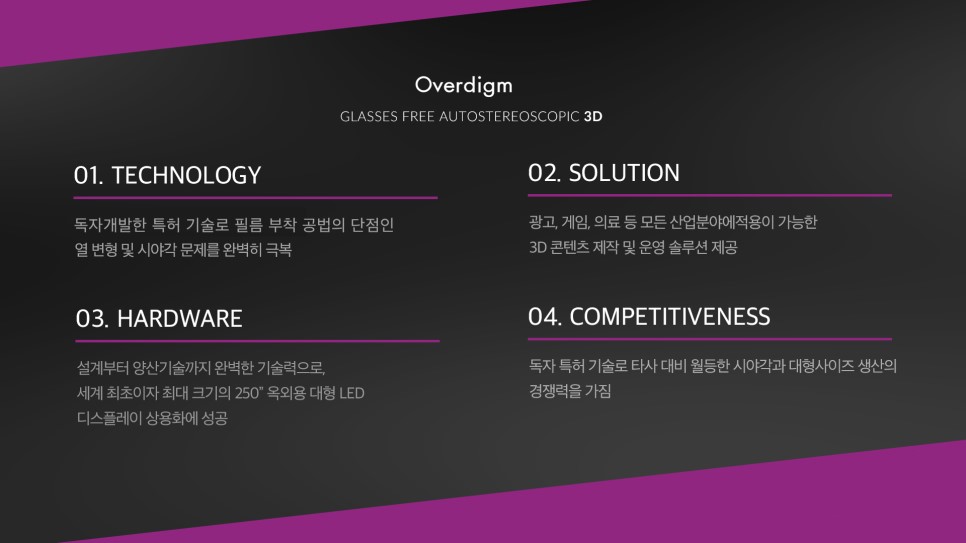 Overdigm

GLASSES FREE AUTOSTEREOSCOPIC 3D

01. TECHNOLOGY

독자개발한 특허 기술로 필름 부착 공법의 단점인 열 변형 및 시야각 문제를 완벽히 극복

02. SOLUTION

광고, 게임, 의료 등 모든 산업분야에적용이 가능한 3D 콘텐츠 제작 및 운영 솔루션 제공

03. HARDWARE

설계부터 양산기술까지 완벽한 기술력으로, 세계 최초이자 최대 크기의 250" 옥외용 대형 LED 디스플레이 상용화에 성공

04. COMPETITIVENESS

독자 특허 기술로 타사 대비 월등한 시야각과 대형사이즈 생산의 경쟁력을 가짐